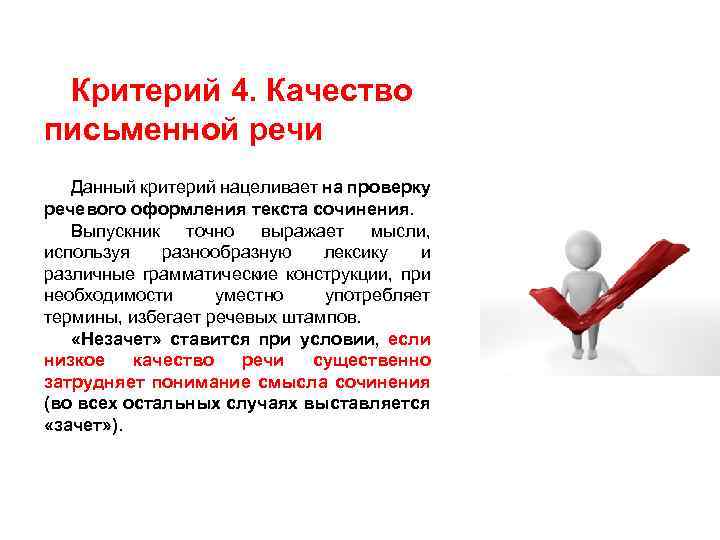 Критерий 4. Качество письменной речи

Данный критерий нацеливает на проверку речевого оформления текста сочинения.

Выпускник точно выражает мысли, используя разнообразную лексику и различные грамматические конструкции, при необходимости уместно употребляет термины, избегает речевых штампов.

«Незачет» ставится при условии, если низкое качество речи существенно затрудняет понимание смысла сочинения (во всех остальных случаях выставляется «зачет»).